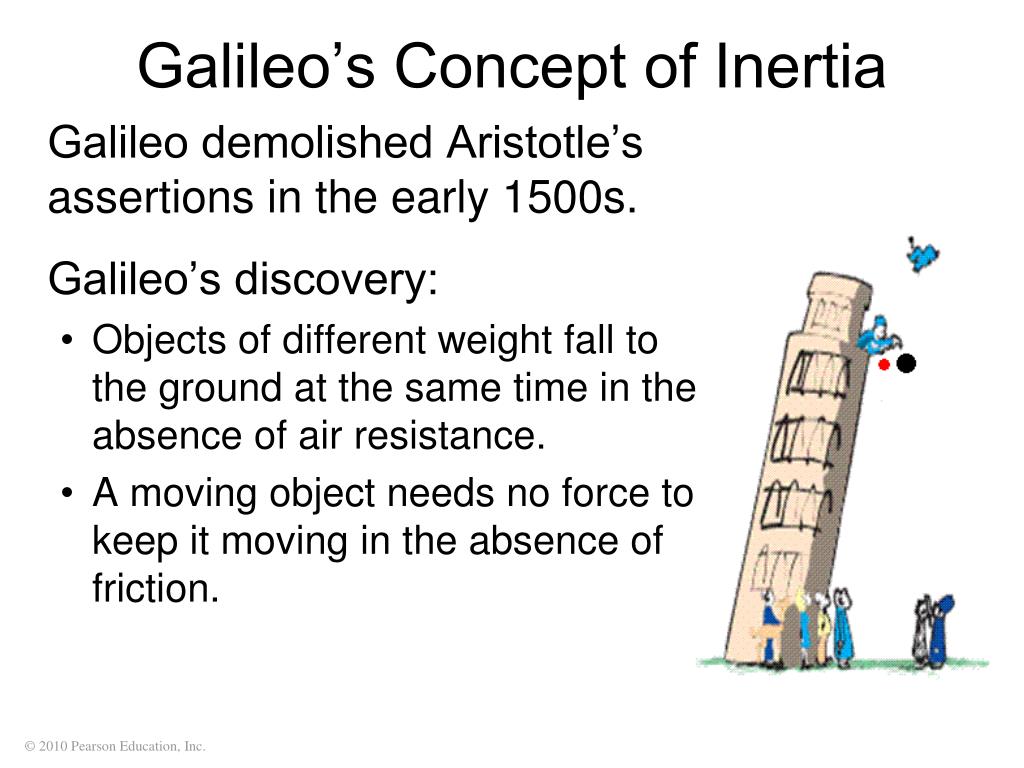 Galileo’s Concept of Inertia

Galileo demolished Aristotle’s assertions in the early 1500s.

Galileo’s discovery:

• Objects of different weight fall to the ground at the same time in the absence of air resistance.
• A moving object needs no force to keep it moving in the absence of friction.

© 2010 Pearson Education, Inc.